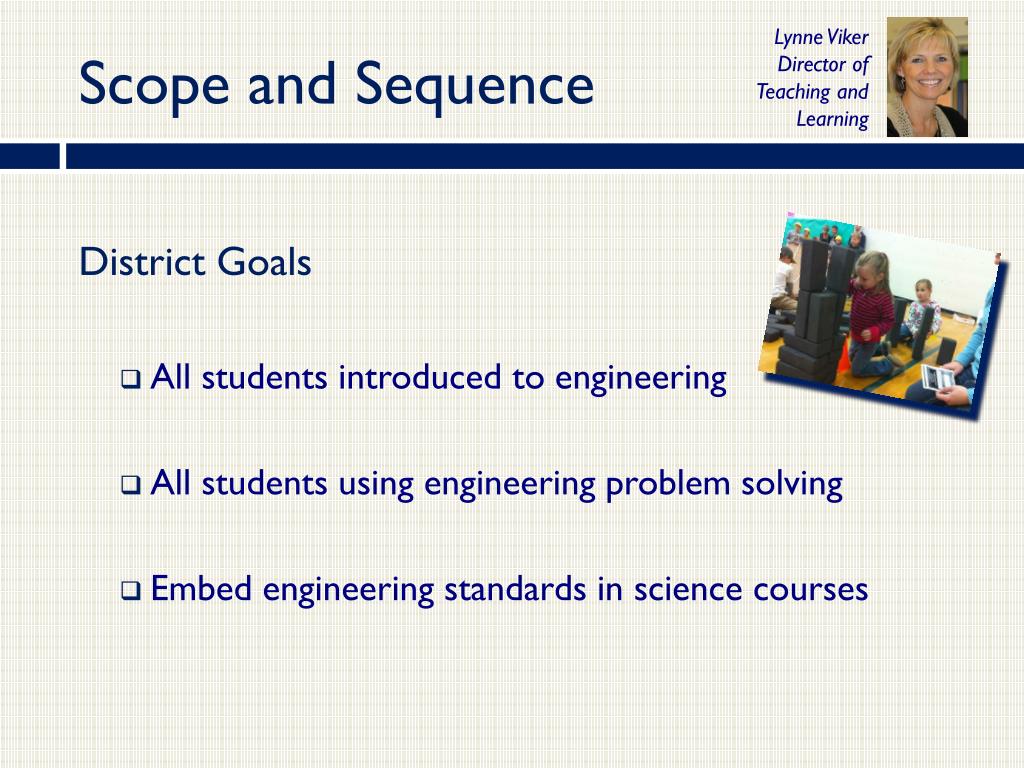 Scope and Sequence

Lynne Viker
Director of Teaching and Learning

District Goals

❑ All students introduced to engineering

❑ All students using engineering problem solving

❑ Embed engineering standards in science courses